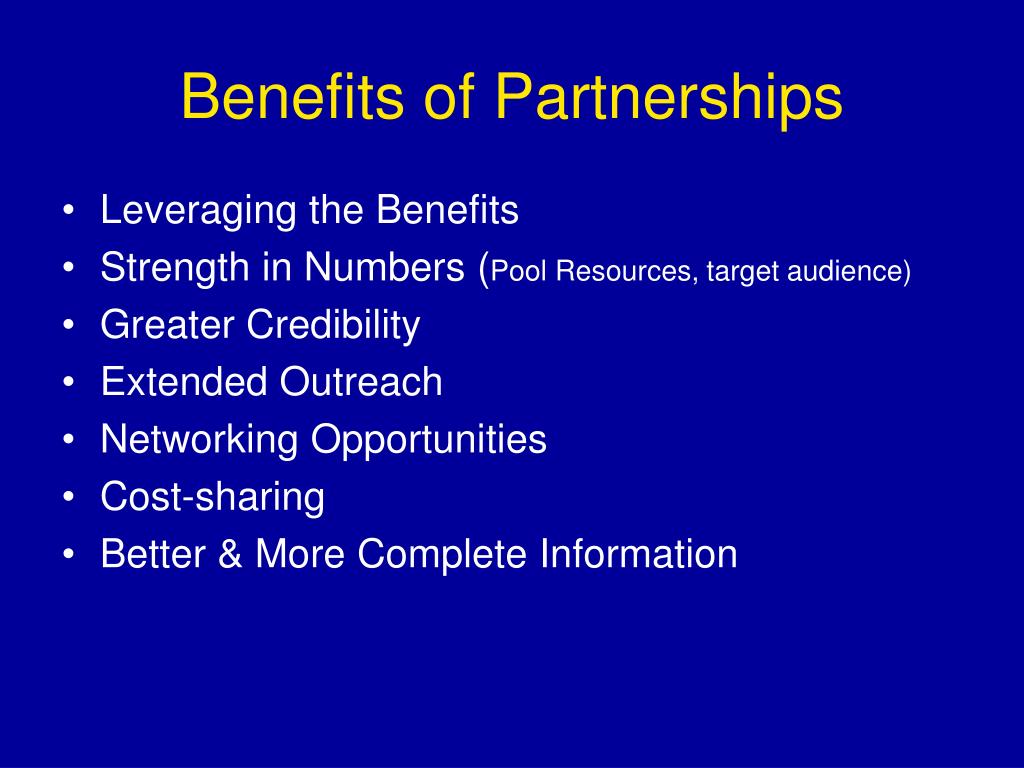 Benefits of Partnerships

• Leveraging the Benefits
• Strength in Numbers (Pool Resources, target audience)
• Greater Credibility
• Extended Outreach
• Networking Opportunities
• Cost-sharing
• Better & More Complete Information